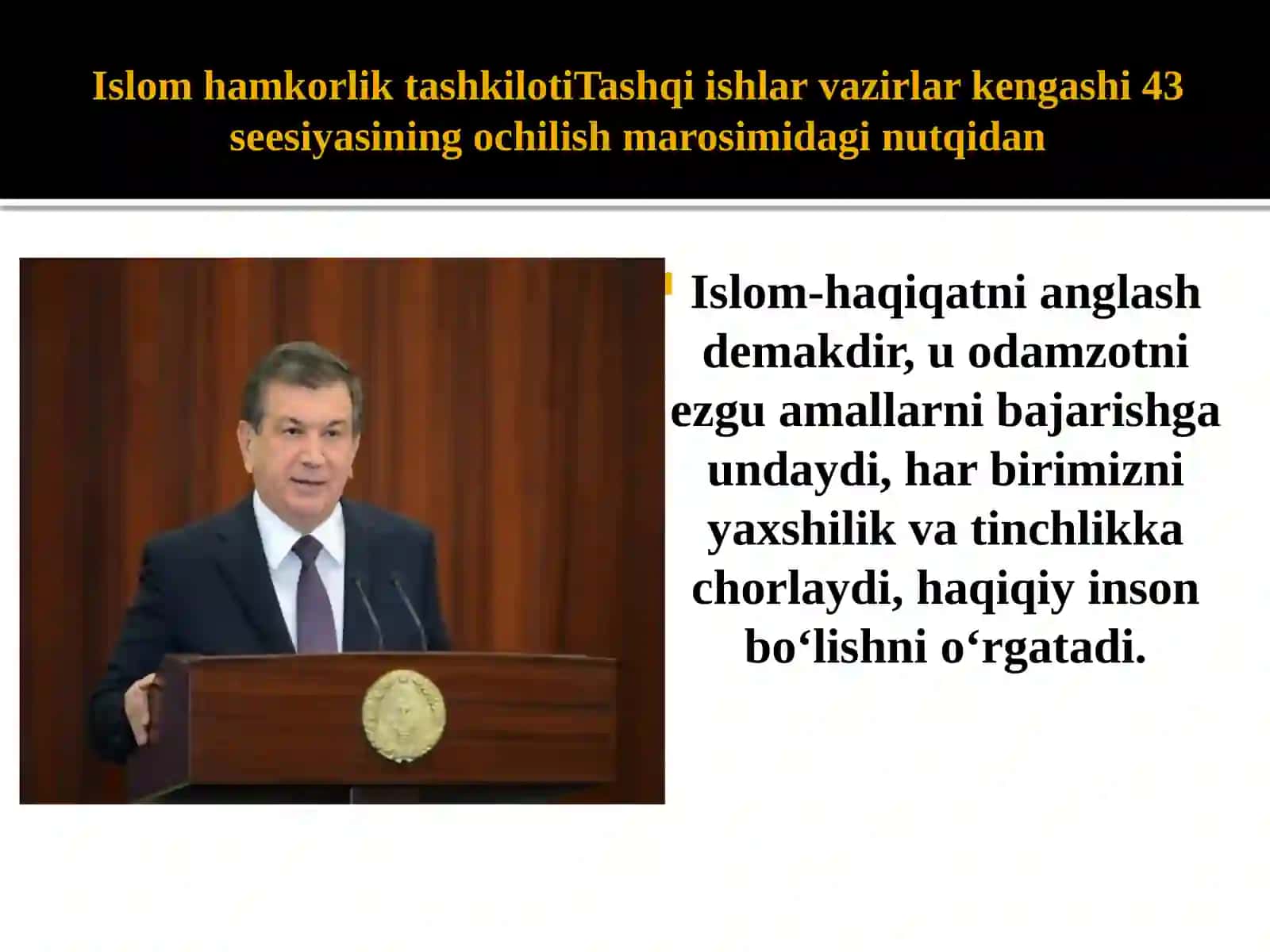 Islom hamkorlik tashkilotiTashqi ishlar vazirlar kengashi 43 seesiyasining ochilish marosimidagi nutqidan

Islom-haqiqatni anglash demakdir, u odamzotni ezgu amallarni bajarishga undaydi, har birimizni yaxshilik va tinchlikka chorlaydi, haqiqiy inson bo‘lishni o‘rgatadi.